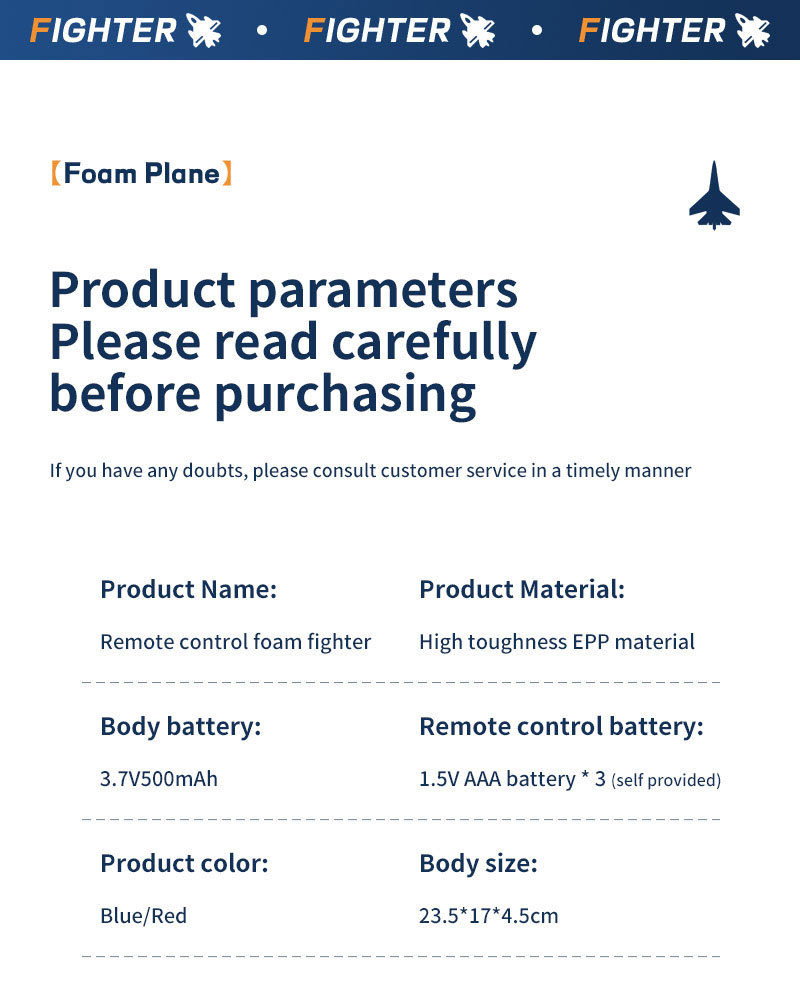 FIGHTER • FIGHTER • FIGHTER

【Foam Plane】

Product parameters
Please read carefully
before purchasing

If you have any doubts, please consult customer service in a timely manner

Product Name:
Remote control foam fighter

Product Material:
High toughness EPP material

Body battery:
3.7V500mAh

Remote control battery:
1.5V AAA battery * 3 (self provided)

Product color:
Blue/Red

Body size:
23.5*17*4.5cm